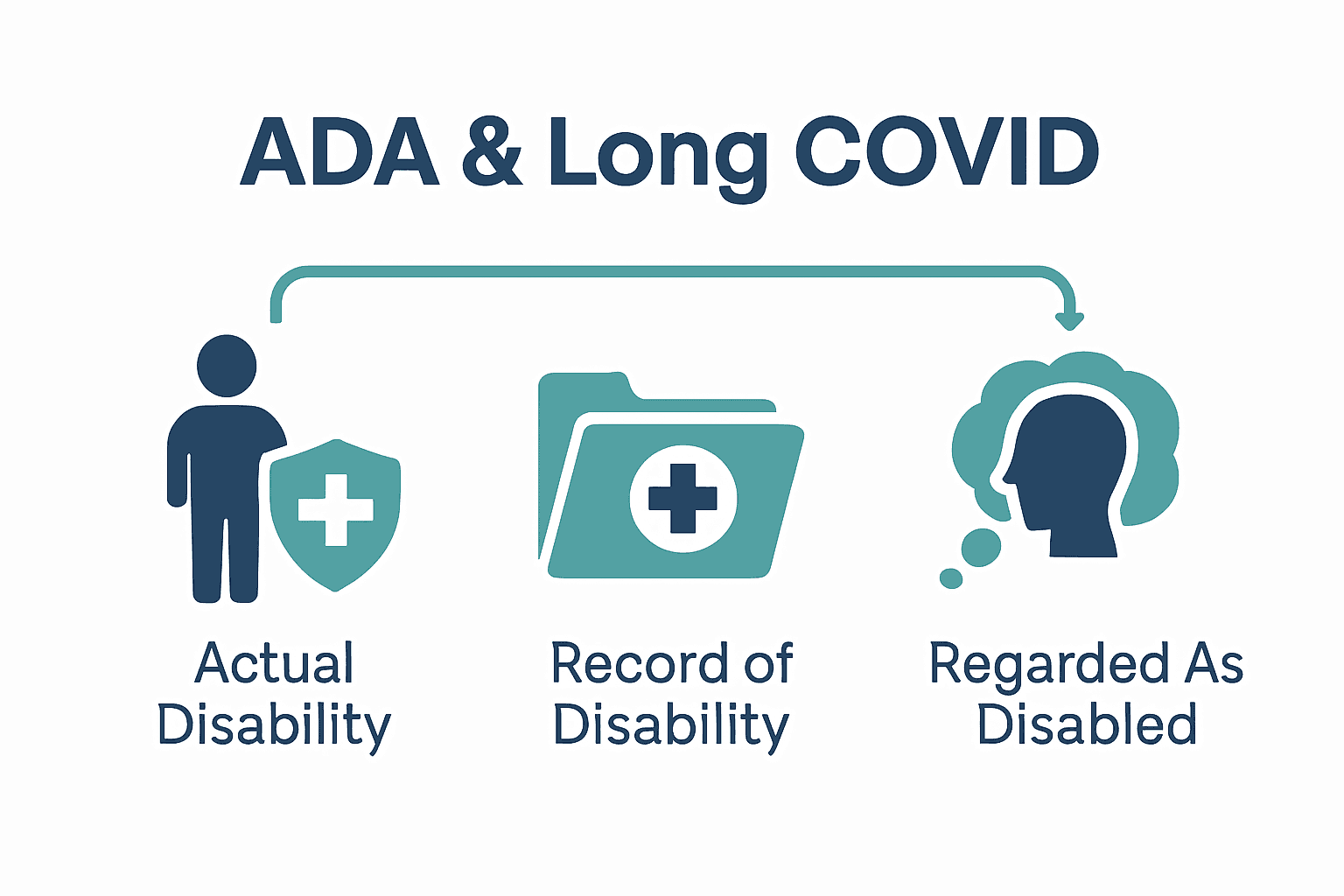 ADA & Long COVID

Actual Disability

Record of Disability

Regarded As Disabled